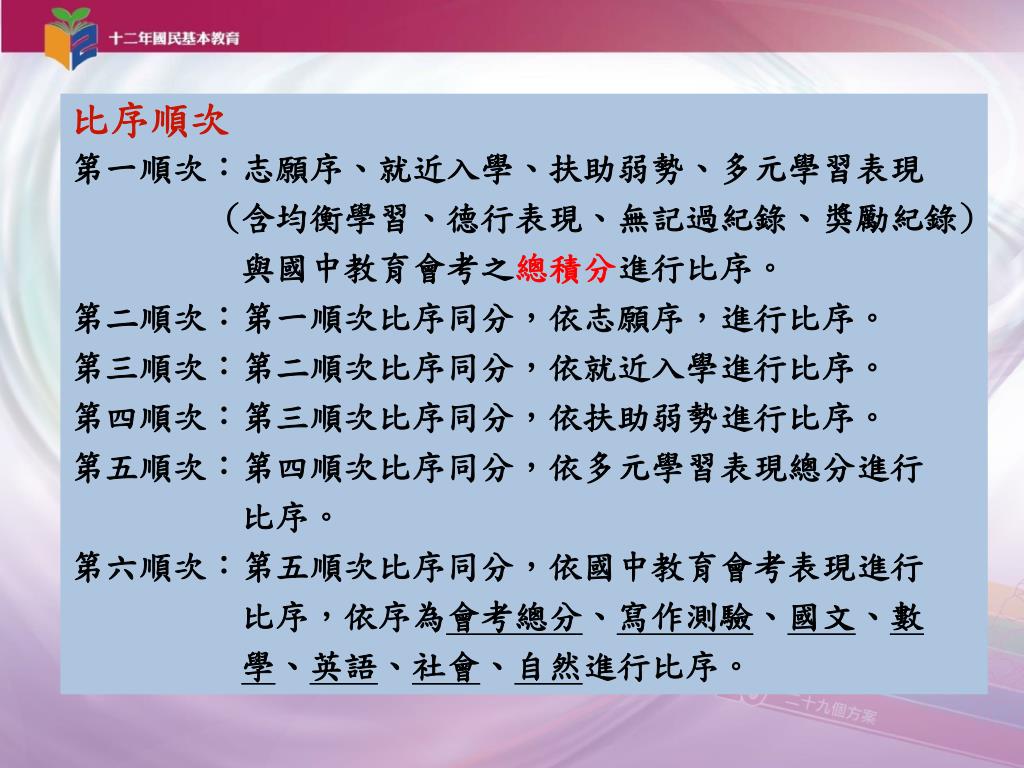 十二年國民基本教育

比序順次

第一順次：志願序、就近入學、扶助弱勢、多元學習表現（含均衡學習、德行表現、無記過紀錄、獎勵紀錄）與國中教育會考之總積分進行比序。

第二順次：第一順次比序同分，依志願序，進行比序。

第三順次：第二順次比序同分，依就近入學進行比序。

第四順次：第三順次比序同分，依扶助弱勢進行比序。

第五順次：第四順次比序同分，依多元學習表現總分進行比序。

第六順次：第五順次比序同分，依國中教育會考表現進行比序，依序為會考總分、寫作測驗、國文、數學、英語、社會、自然進行比序。

二十九個方案